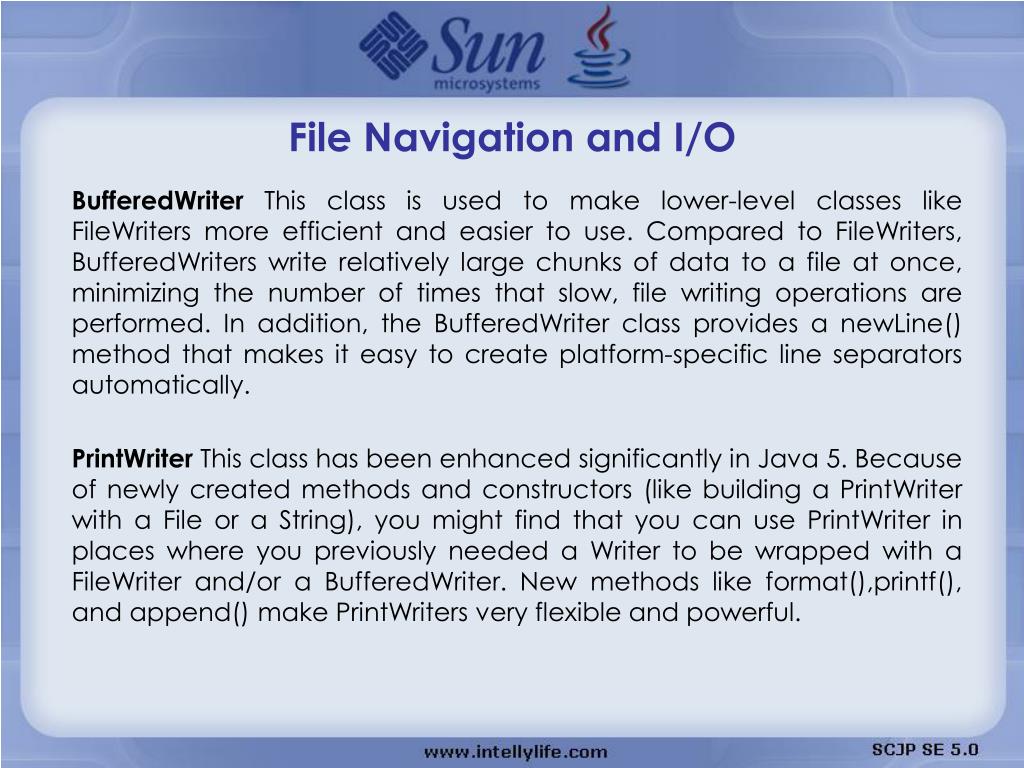 Sun microsystems

File Navigation and I/O

BufferedWriter This class is used to make lower-level classes like FileWriters more efficient and easier to use. Compared to FileWriters, BufferedWriters write relatively large chunks of data to a file at once, minimizing the number of times that slow, file writing operations are performed. In addition, the BufferedWriter class provides a newLine() method that makes it easy to create platform-specific line separators automatically.

PrintWriter This class has been enhanced significantly in Java 5. Because of newly created methods and constructors (like building a PrintWriter with a File or a String), you might find that you can use PrintWriter in places where you previously needed a Writer to be wrapped with a FileWriter and/or a BufferedWriter. New methods like format(),printf(), and append() make PrintWriters very flexible and powerful.

www.intellylife.com

SCJP SE 5.0